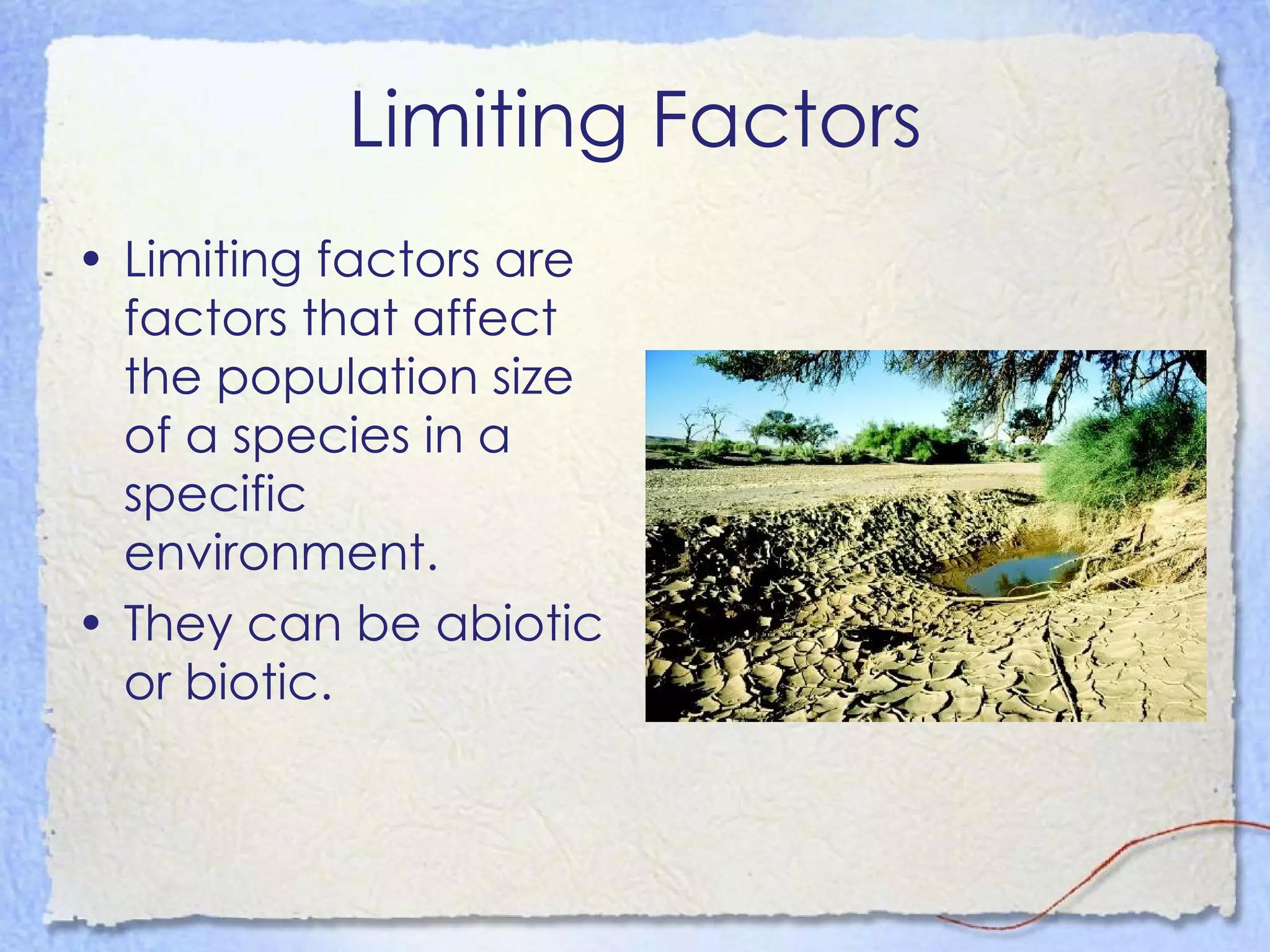 Limiting Factors

• Limiting factors are factors that affect the population size of a species in a specific environment.

• They can be abiotic or biotic.